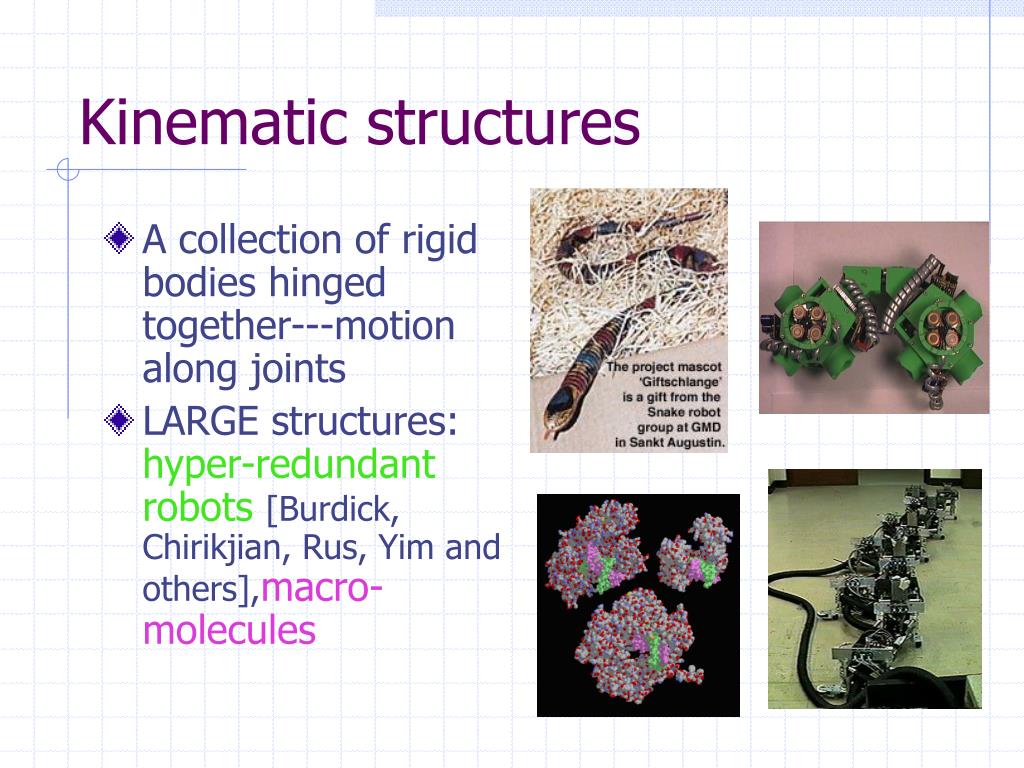 Kinematic structures

A collection of rigid bodies hinged together---motion along joints

LARGE structures: hyper-redundant robots [Burdick, Chirikjian, Rus, Yim and others],macro-molecules

The project mascot 'Giftschlange' is a gift from the Snake robot group at GMD in Sankt Augustin.